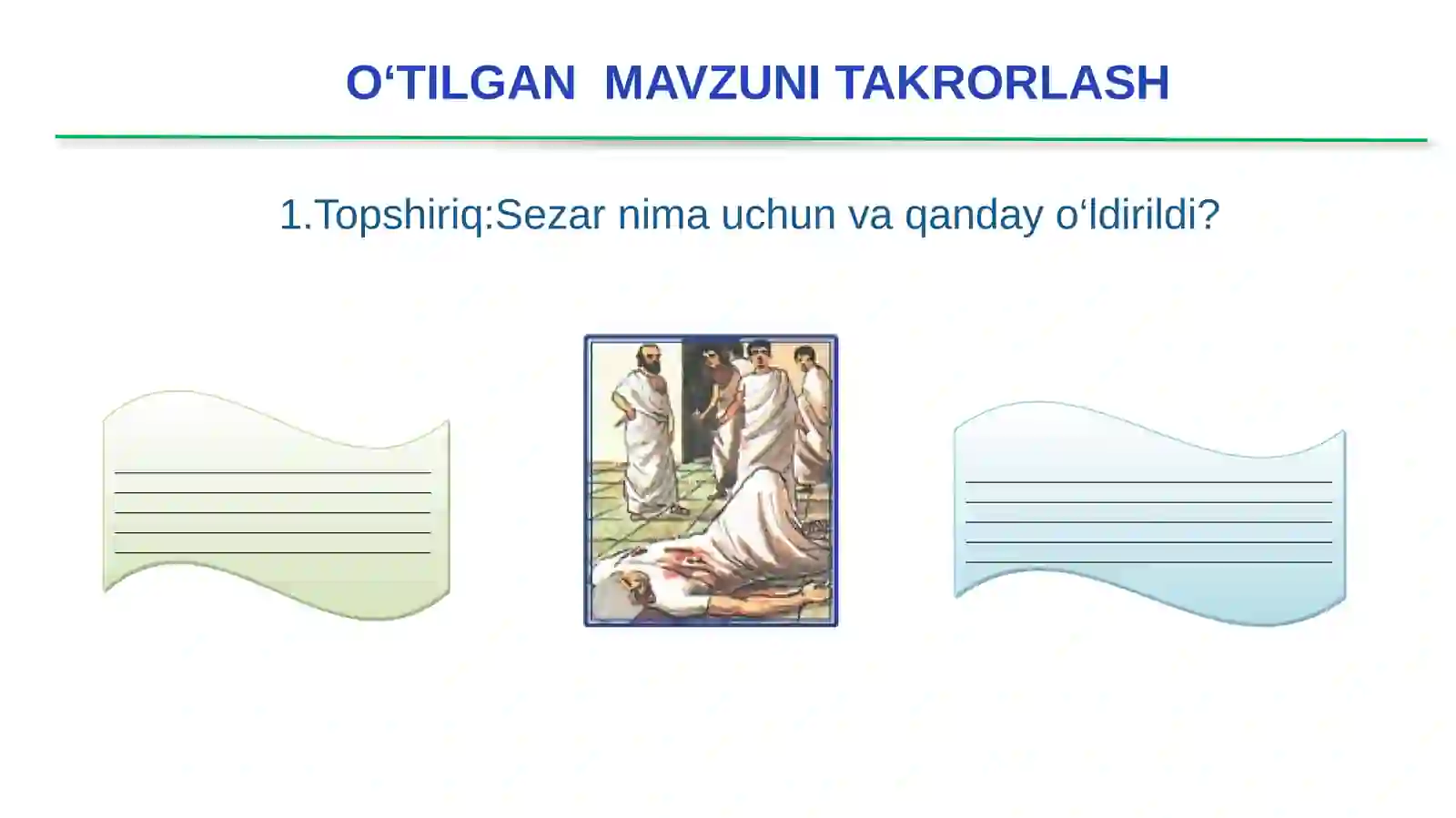 O‘TILGAN MAVZUNI TAKRORLASH

1.Topshiriq:Sezar nima uchun va qanday o‘ldirildi?